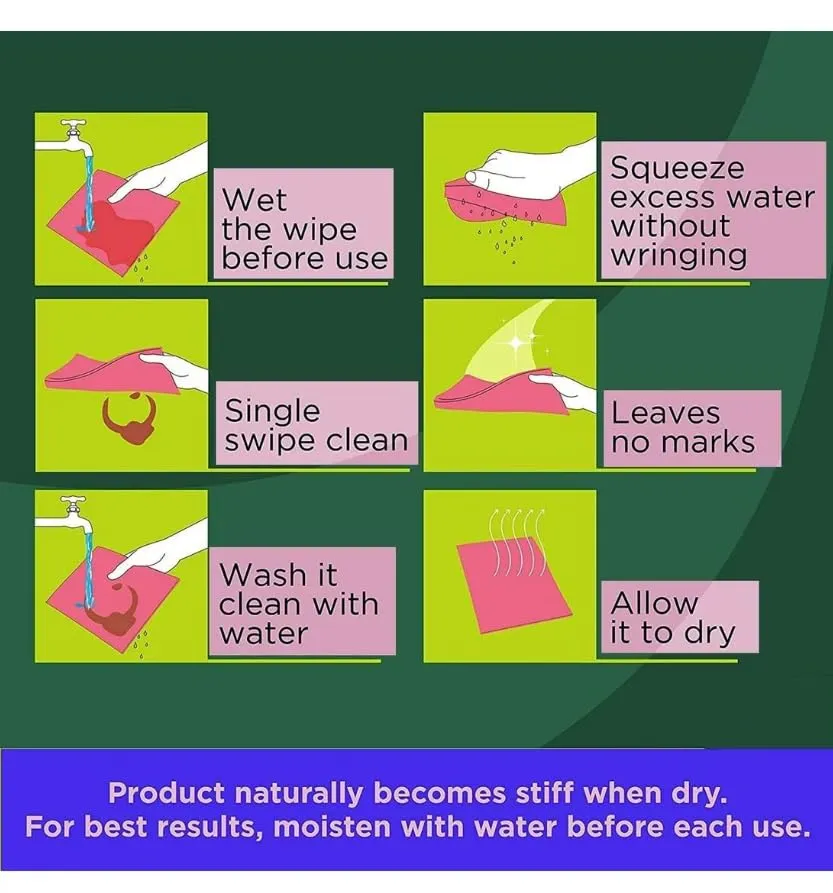 Wet the wipe before use

Squeeze excess water without wringing

Single swipe clean

Leaves no marks

Wash it clean with water

Allow it to dry

Product naturally becomes stiff when dry.
For best results, moisten with water before each use.